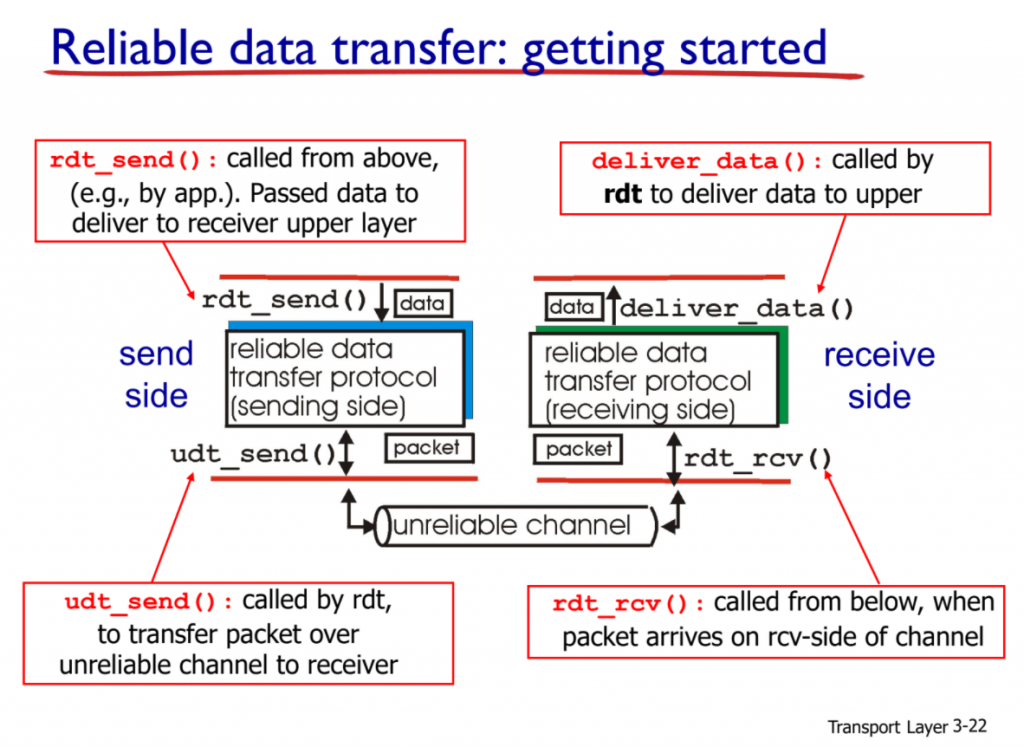 Reliable data transfer: getting started

rdt_send(): called from above, (e.g., by app.). Passed data to deliver to receiver upper layer

deliver_data(): called by rdt to deliver data to upper

rdt_send()
data

data
deliver_data()

send side

reliable data transfer protocol (sending side)

reliable data transfer protocol (receiving side)

receive side

udt_send()
packet

packet
rdt_rcv()

unreliable channel

udt_send(): called by rdt, to transfer packet over unreliable channel to receiver

rdt_rcv(): called from below, when packet arrives on rcv-side of channel

Transport Layer 3-22